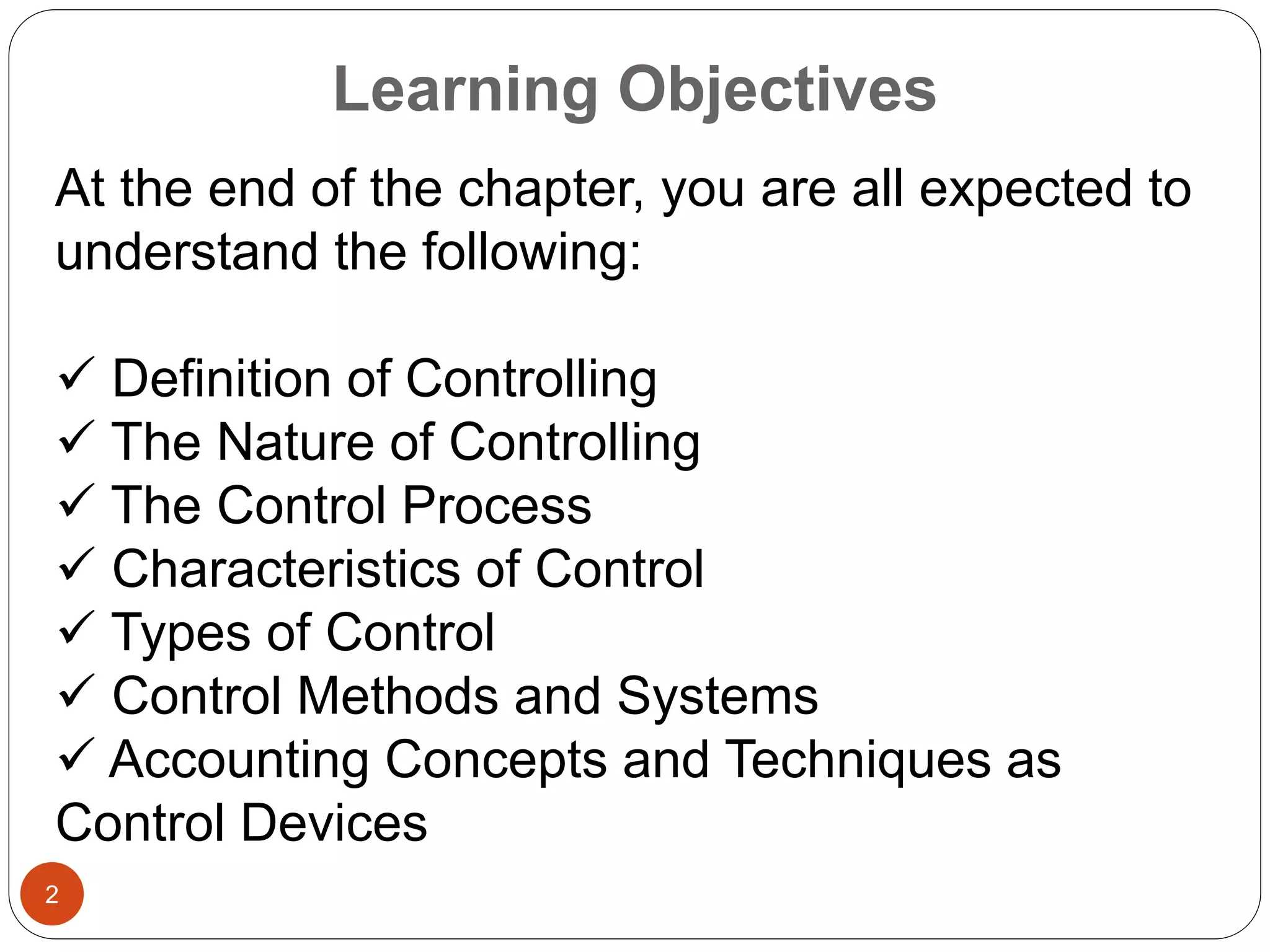 Learning Objectives

At the end of the chapter, you are all expected to understand the following:

✓ Definition of Controlling
✓ The Nature of Controlling
✓ The Control Process
✓ Characteristics of Control
✓ Types of Control
✓ Control Methods and Systems
✓ Accounting Concepts and Techniques as Control Devices

2